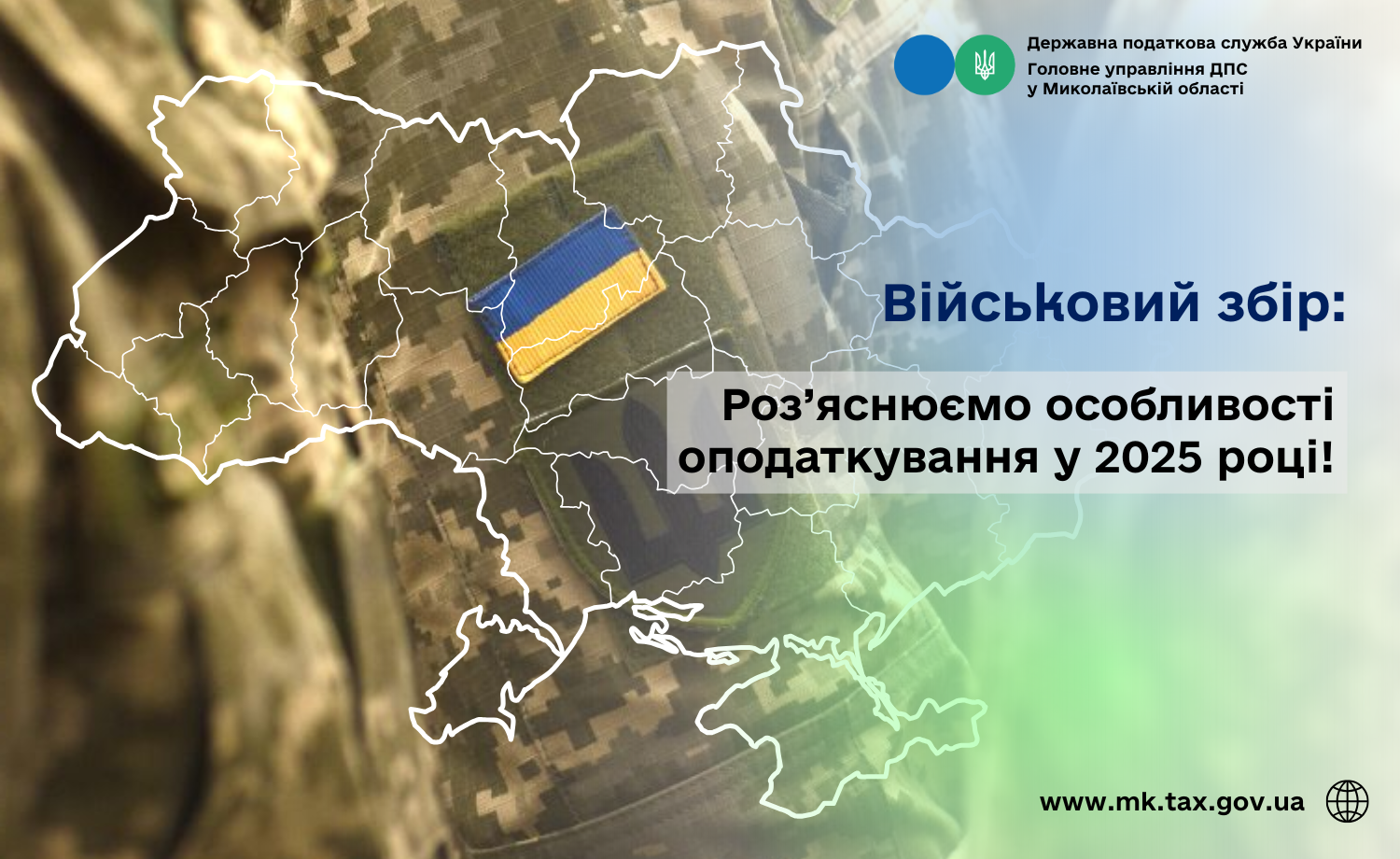 Державна податкова служба України
Головне управління ДПС у Миколаївській області

Військовий збір:

Роз’яснюємо особливості оподаткування у 2025 році!

www.mk.tax.gov.ua